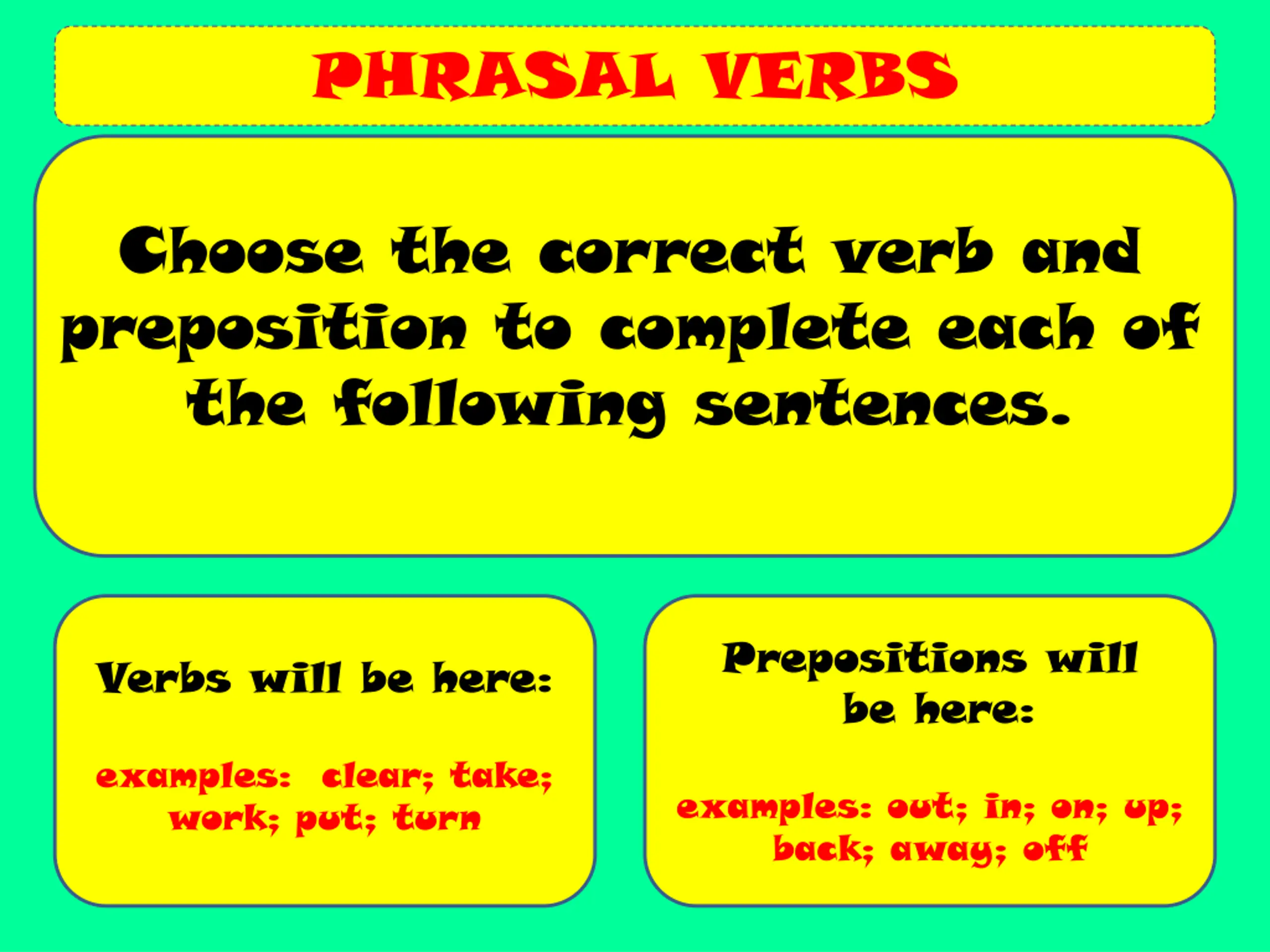 PHRASAL VERBS

Choose the correct verb and preposition to complete each of the following sentences.

Verbs will be here:

examples: clear; take; work; put; turn

Prepositions will be here:

examples: out; in; on; up; back; away; off